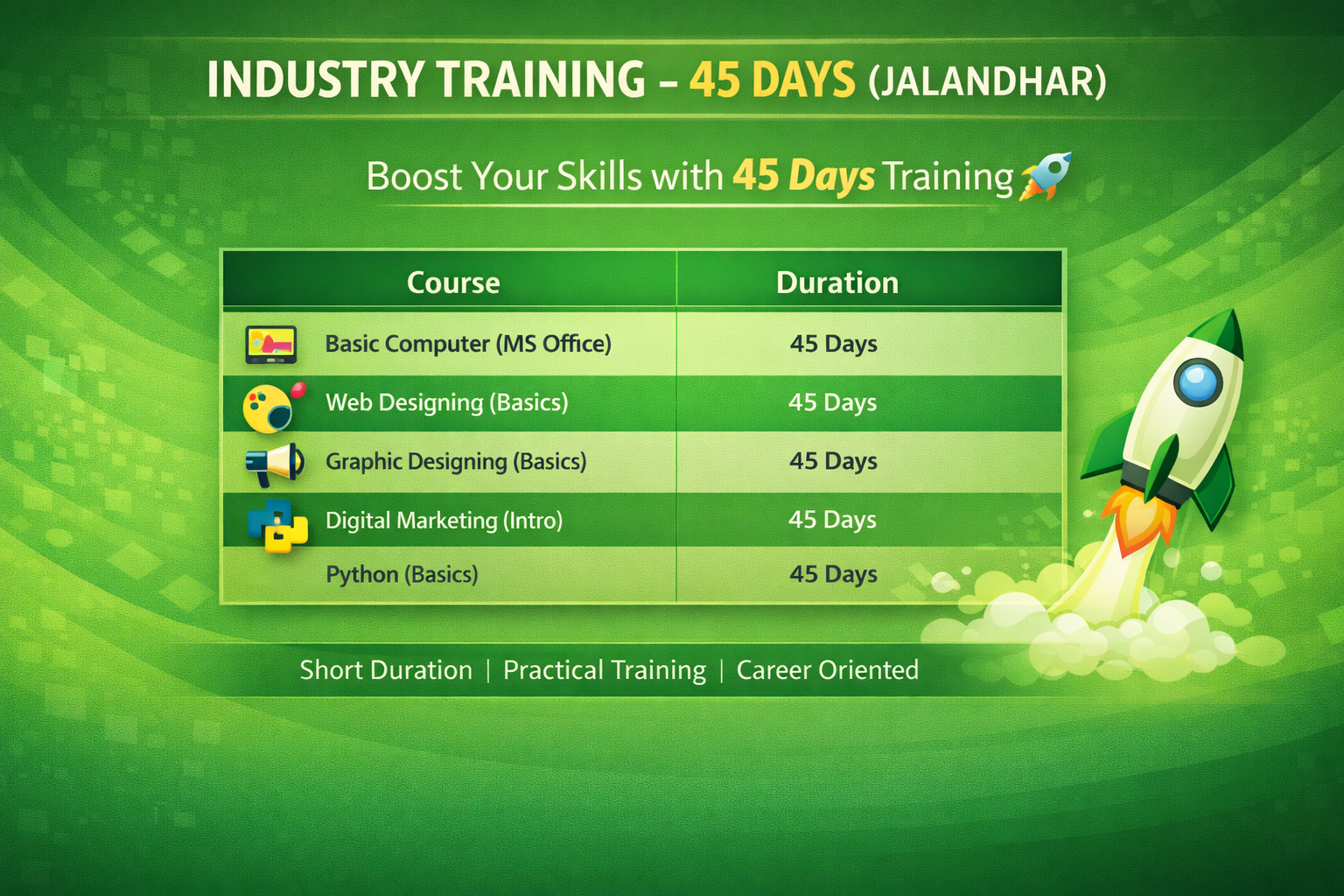 INDUSTRY TRAINING – 45 DAYS (JALANDHAR)

Boost Your Skills with 45 Days Training

| Course | Duration |
|---|---|
| Basic Computer (MS Office) | 45 Days |
| Web Designing (Basics) | 45 Days |
| Graphic Designing (Basics) | 45 Days |
| Digital Marketing (Intro) | 45 Days |
| Python (Basics) | 45 Days |

Short Duration | Practical Training | Career Oriented